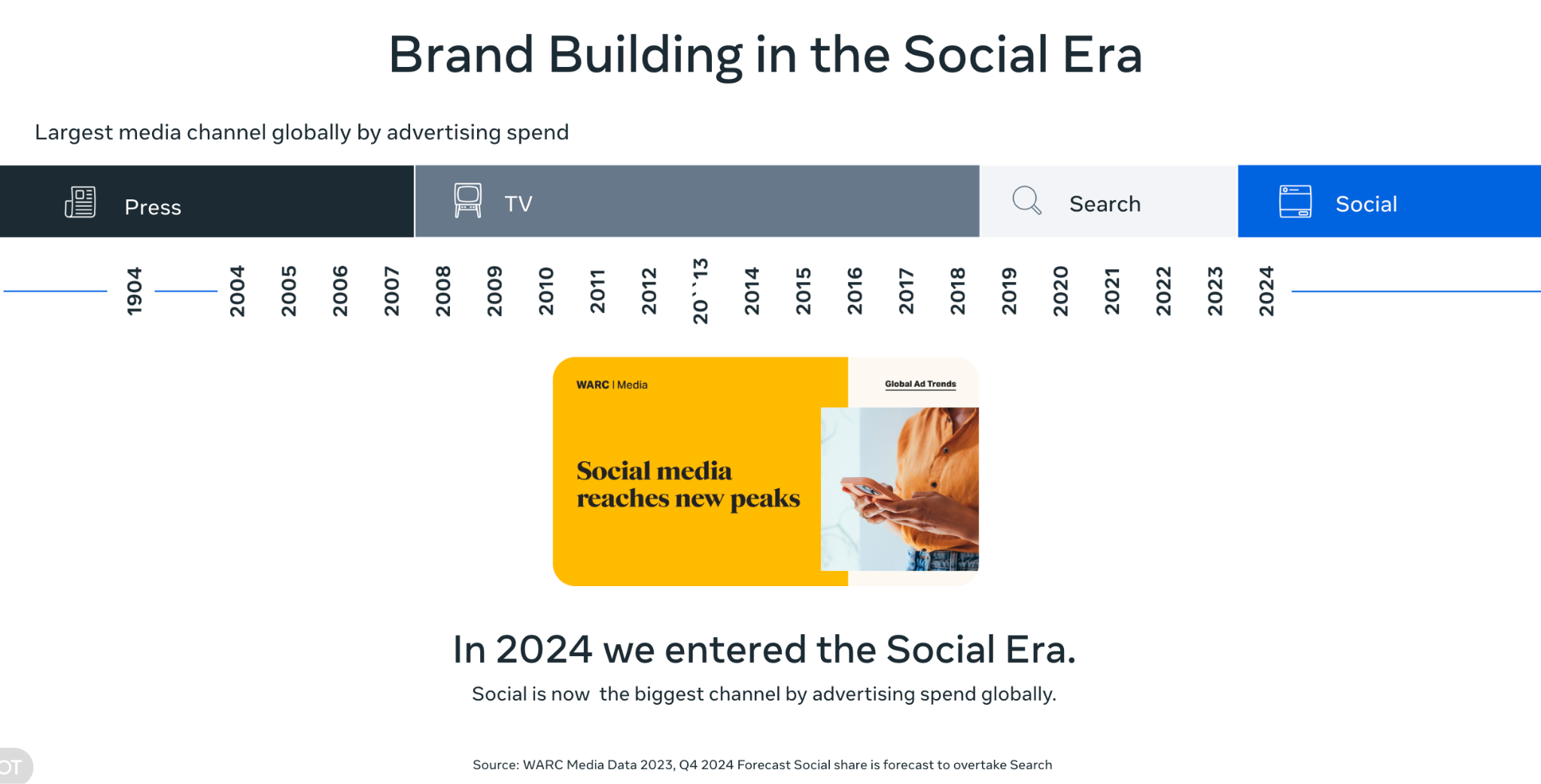 Brand Building in the Social Era

Largest media channel globally by advertising spend

Press

TV

Search

Social

1904

2004

2005

2006

2007

2008

2009

2010

2011

2012

20``13

2014

2015

2016

2017

2018

2019

2020

2021

2022

2023

2024

WARC | Media

Global Ad Trends

Social media reaches new peaks

In 2024 we entered the Social Era.

Social is now the biggest channel by advertising spend globally.

OT

Source: WARC Media Data 2023, Q4 2024 Forecast Social share is forecast to overtake Search